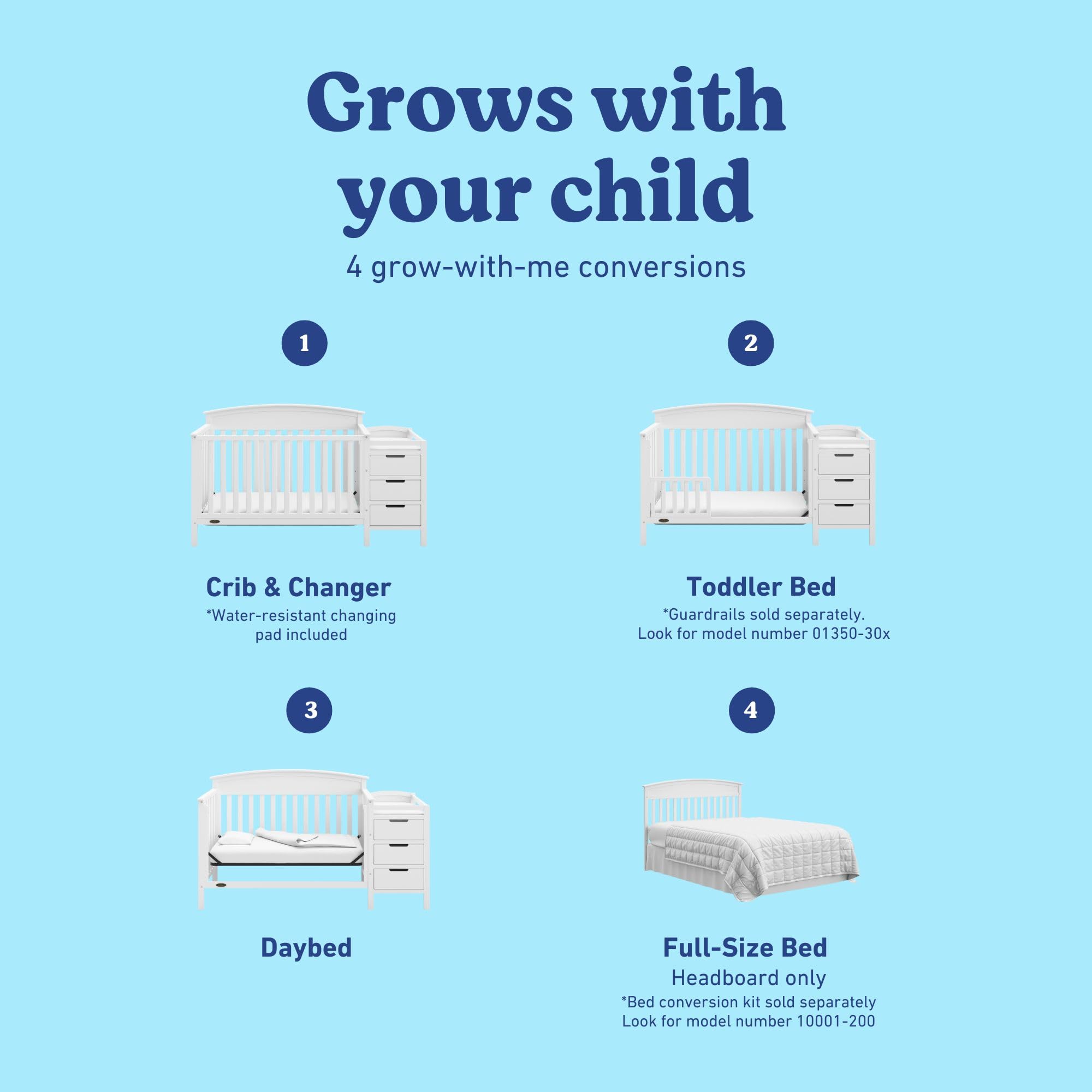 Grows with your child

4 grow-with-me conversions

1

Crib & Changer

*Water-resistant changing pad included

2

Toddler Bed

*Guardrails sold separately. Look for model number 01350-30x

3

Daybed

4

Full-Size Bed

Headboard only

*Bed conversion kit sold separately Look for model number 10001-200